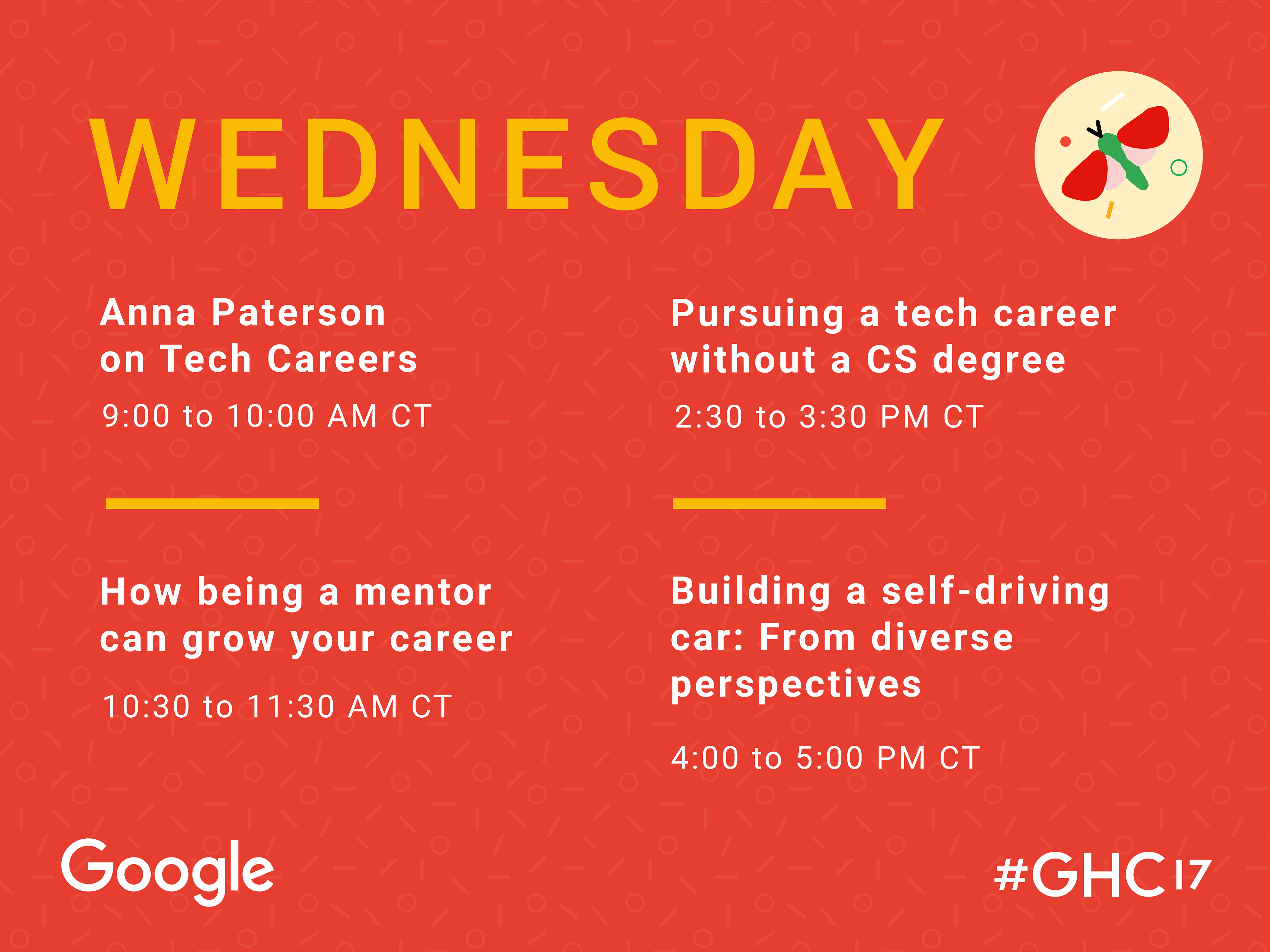 WEDNESDAY

Anna Paterson on Tech Careers

9:00 to 10:00 AM CT

How being a mentor can grow your career

10:30 to 11:30 AM CT

Pursuing a tech career without a CS degree

2:30 to 3:30 PM CT

Building a self-driving car: From diverse perspectives

4:00 to 5:00 PM CT

Google

#GHC17